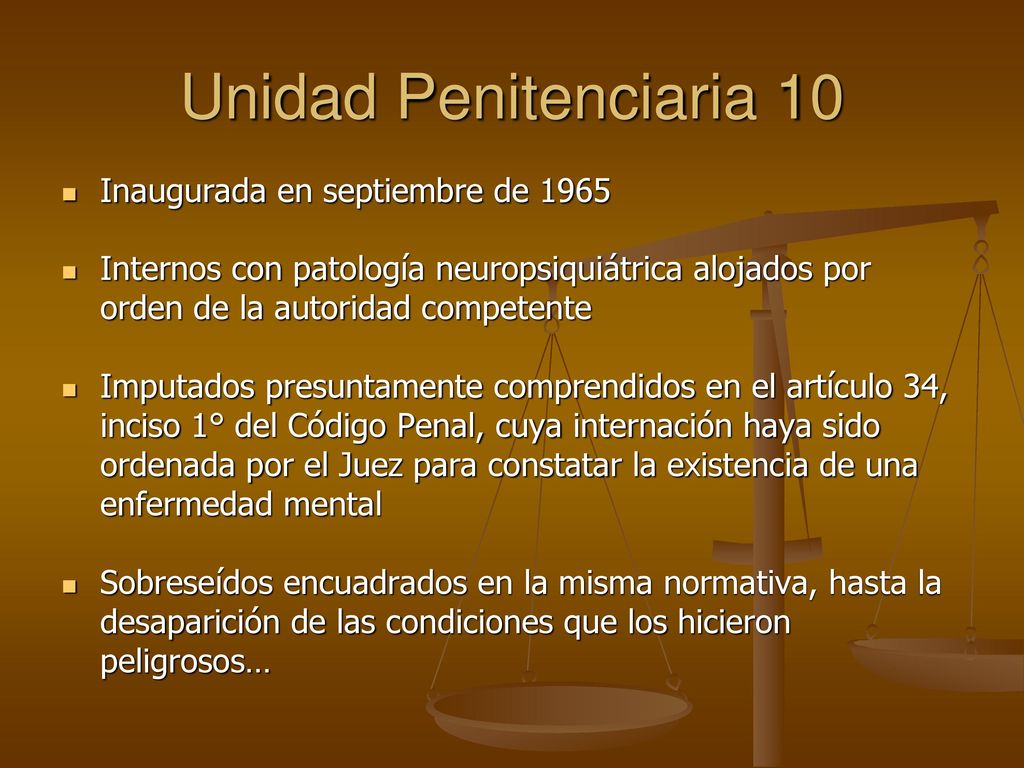 Unidad Penitenciaria 10

Inaugurada en septiembre de 1965

Internos con patología neuropsiquiátrica alojados por orden de la autoridad competente

Imputados presuntamente comprendidos en el artículo 34, inciso 1° del Código Penal, cuya internación haya sido ordenada por el Juez para constatar la existencia de una enfermedad mental

Sobreseídos encuadrados en la misma normativa, hasta la desaparición de las condiciones que los hicieron peligrosos…